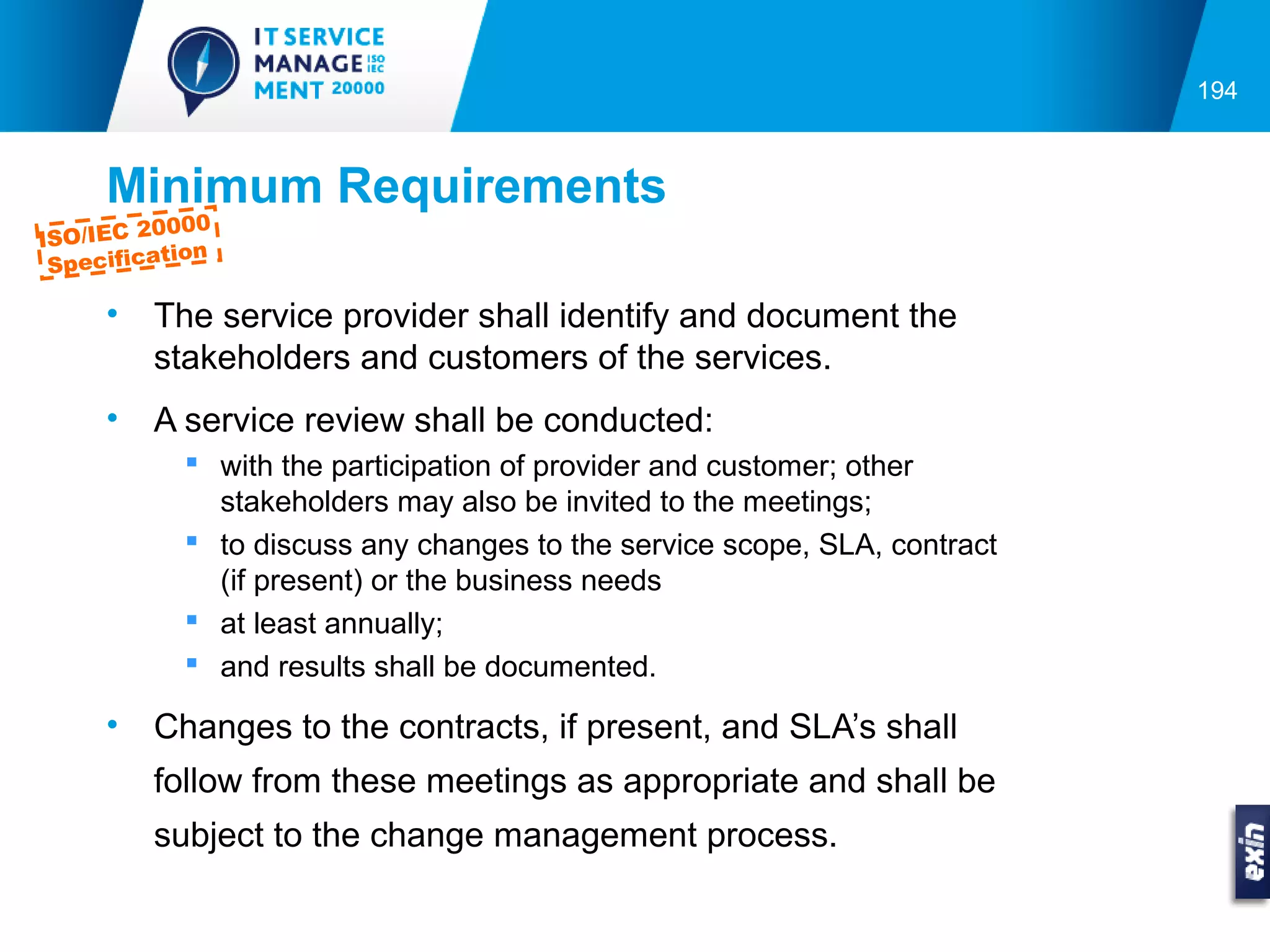 IT SERVICE MANAGE ISO IEC MENT 20000

194

Minimum Requirements

ISO/IEC 20000 Specification

• The service provider shall identify and document the stakeholders and customers of the services.

• A service review shall be conducted:
  ▪ with the participation of provider and customer; other stakeholders may also be invited to the meetings;
  ▪ to discuss any changes to the service scope, SLA, contract (if present) or the business needs
  ▪ at least annually;
  ▪ and results shall be documented.

• Changes to the contracts, if present, and SLA's shall follow from these meetings as appropriate and shall be subject to the change management process.

exin